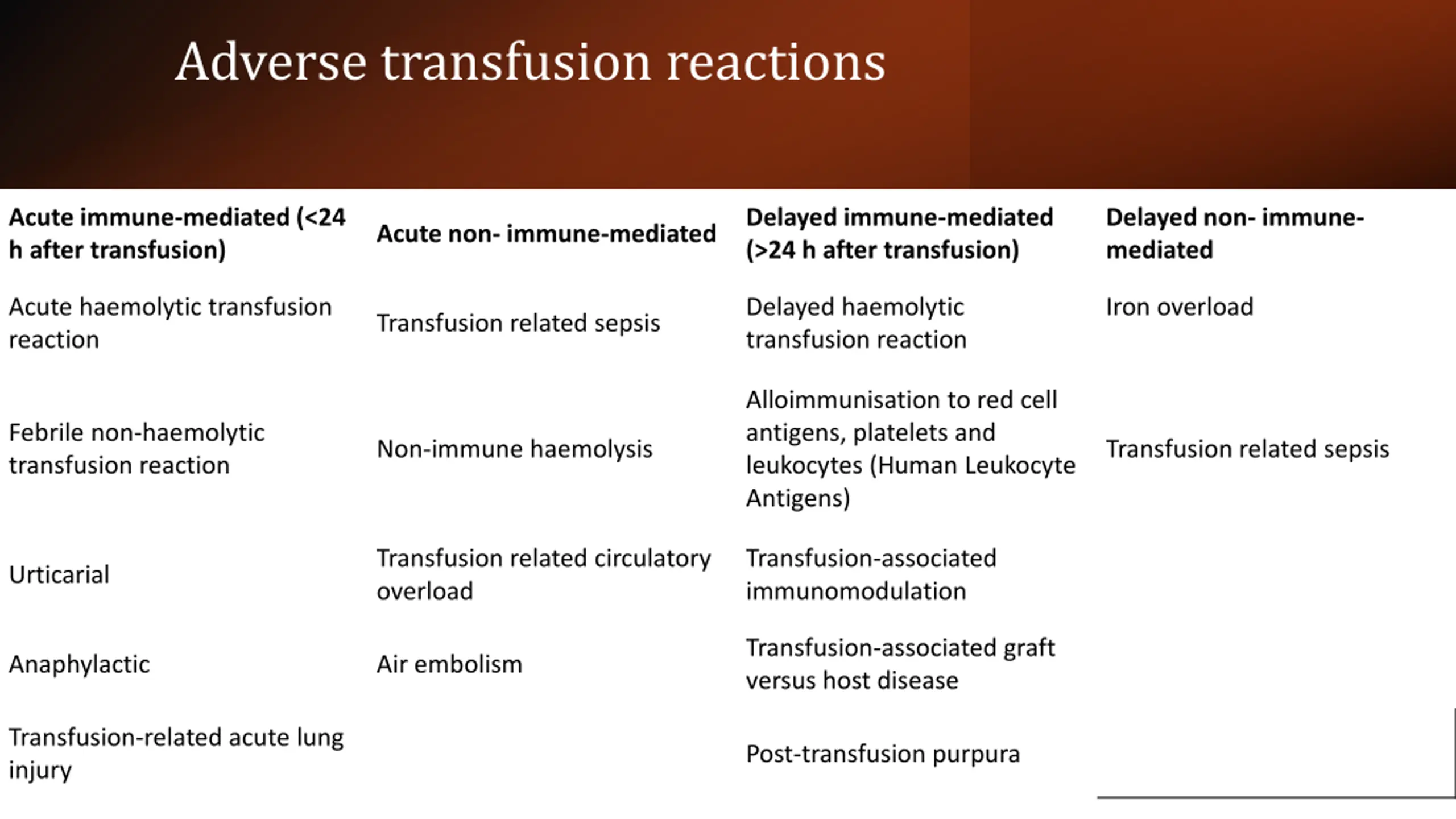 Adverse transfusion reactions

| Acute immune-mediated (<24 h after transfusion) | Acute non- immune-mediated | Delayed immune-mediated (>24 h after transfusion) | Delayed non- immune-mediated |
|---|---|---|---|
| Acute haemolytic transfusion reaction | Transfusion related sepsis | Delayed haemolytic transfusion reaction | Iron overload |
| Febrile non-haemolytic transfusion reaction | Non-immune haemolysis | Alloimmunisation to red cell antigens, platelets and leukocytes (Human Leukocyte Antigens) | Transfusion related sepsis |
| Urticarial | Transfusion related circulatory overload | Transfusion-associated immunomodulation | |
| Anaphylactic | Air embolism | Transfusion-associated graft versus host disease | |
| Transfusion-related acute lung injury | | Post-transfusion purpura | |